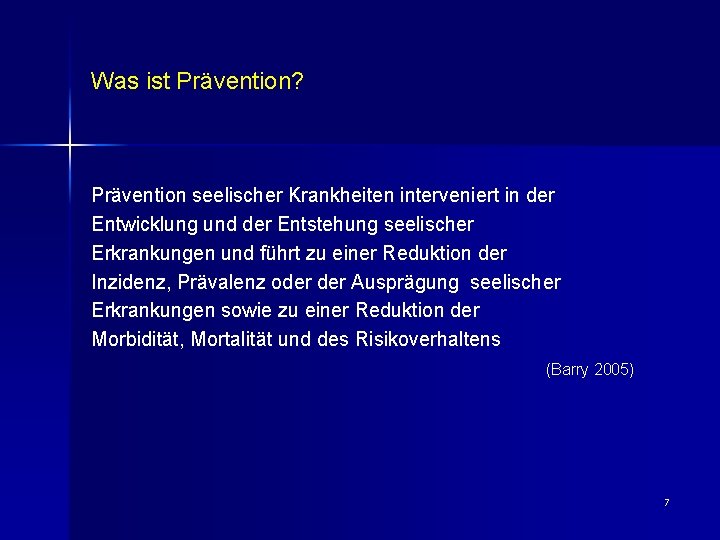 Was ist Prävention?

Prävention seelischer Krankheiten interveniert in der Entwicklung und der Entstehung seelischer Erkrankungen und führt zu einer Reduktion der Inzidenz, Prävalenz oder der Ausprägung seelischer Erkrankungen sowie zu einer Reduktion der Morbidität, Mortalität und des Risikoverhaltens

(Barry 2005)

7